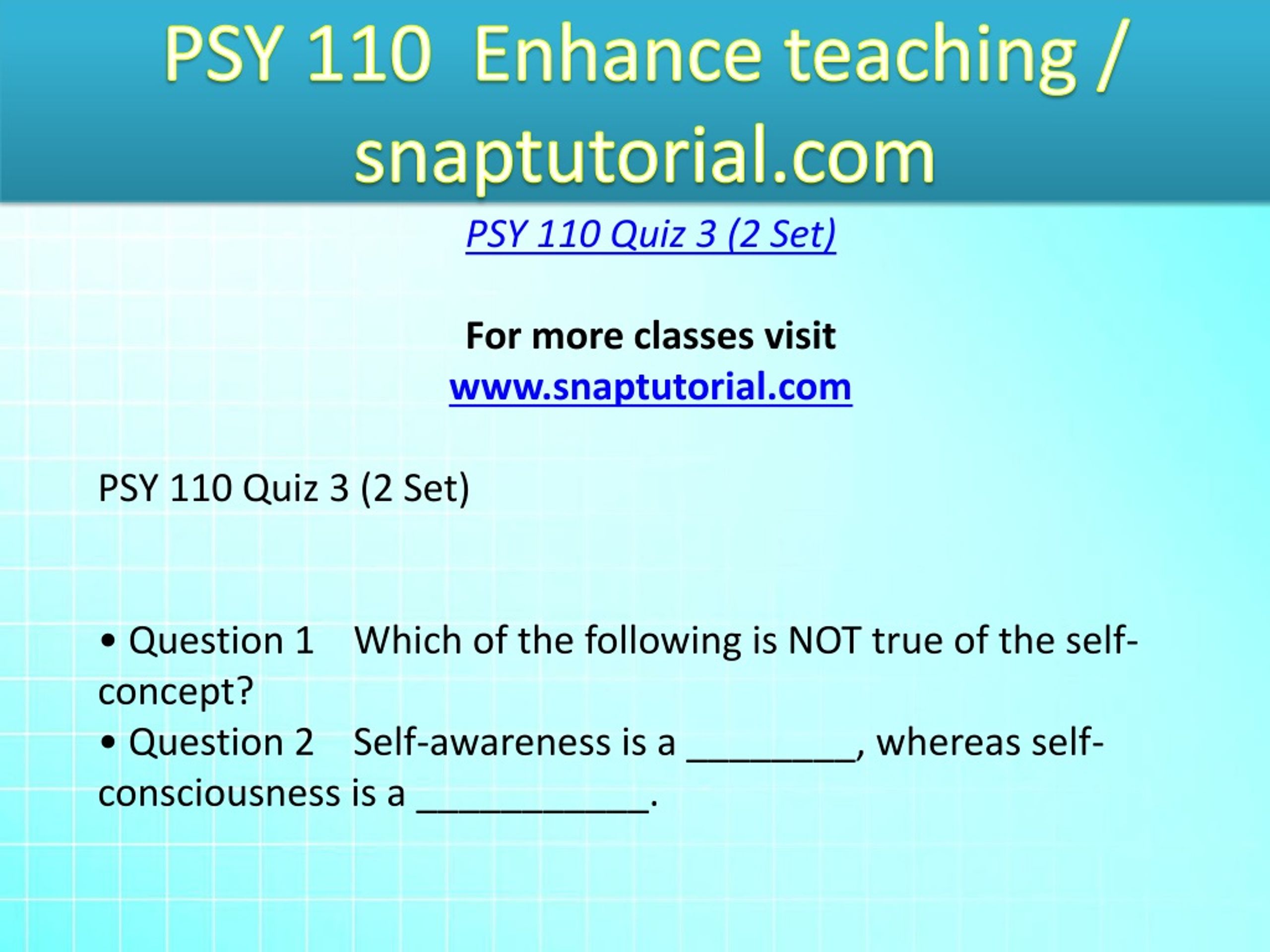 PSY 110 Enhance teaching / snaptutorial.com

PSY 110 Quiz 3 (2 Set)

For more classes visit
www.snaptutorial.com

PSY 110 Quiz 3 (2 Set)

• Question 1 Which of the following is NOT true of the self-concept?
• Question 2 Self-awareness is a ________, whereas self-consciousness is a ___________.